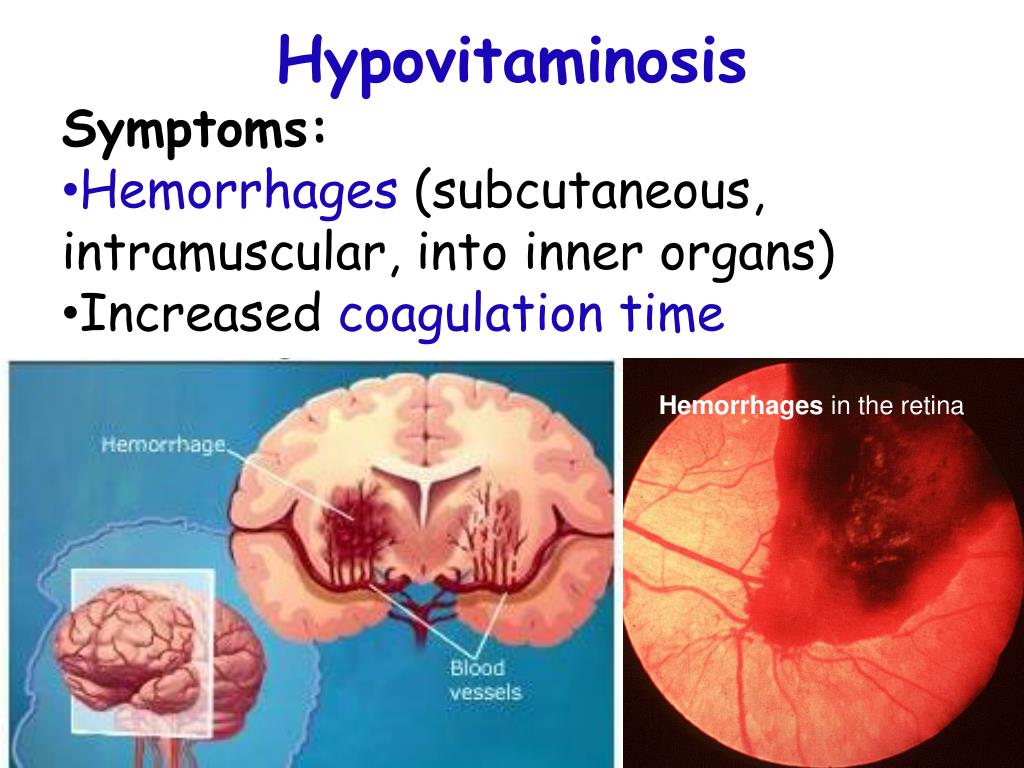 Hypovitaminosis

Symptoms:

•Hemorrhages (subcutaneous, intramuscular, into inner organs)

•Increased coagulation time

Hemorrhage

Blood vessels

Hemorrhages in the retina